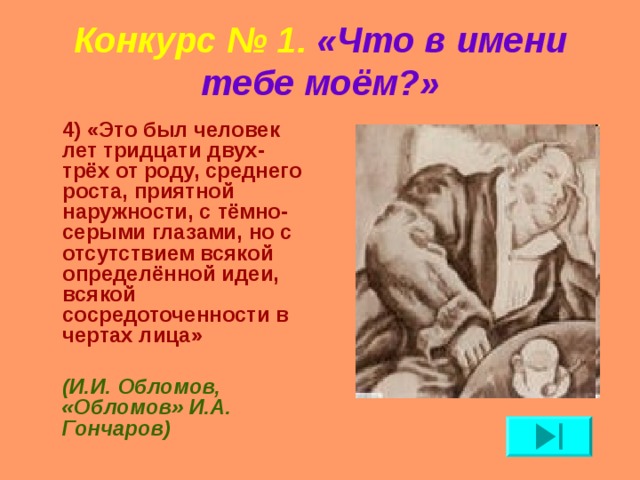 Конкурс № 1. «Что в имени тебе моём?»

4) «Это был человек лет тридцати двух-трёх от роду, среднего роста, приятной наружности, с тёмно-серыми глазами, но с отсутствием всякой определённой идеи, всякой сосредоточенности в чертах лица»

(И.И. Обломов, «Обломов» И.А. Гончаров)